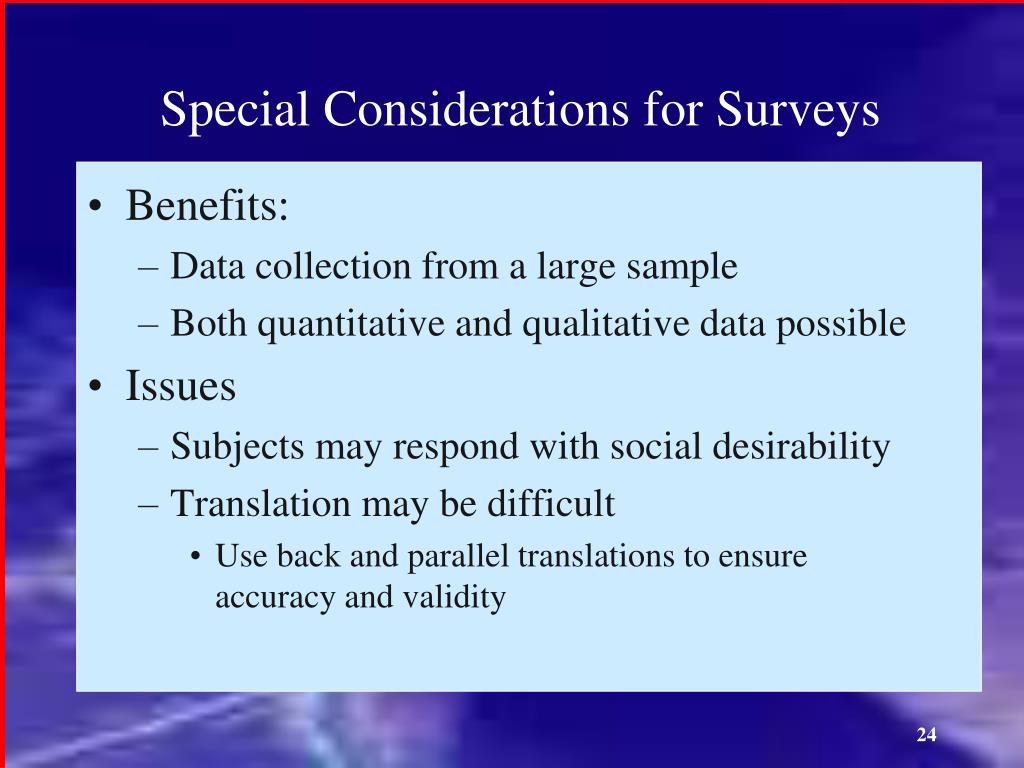 Special Considerations for Surveys

• Benefits:
– Data collection from a large sample
– Both quantitative and qualitative data possible
• Issues
– Subjects may respond with social desirability
– Translation may be difficult
• Use back and parallel translations to ensure accuracy and validity

24